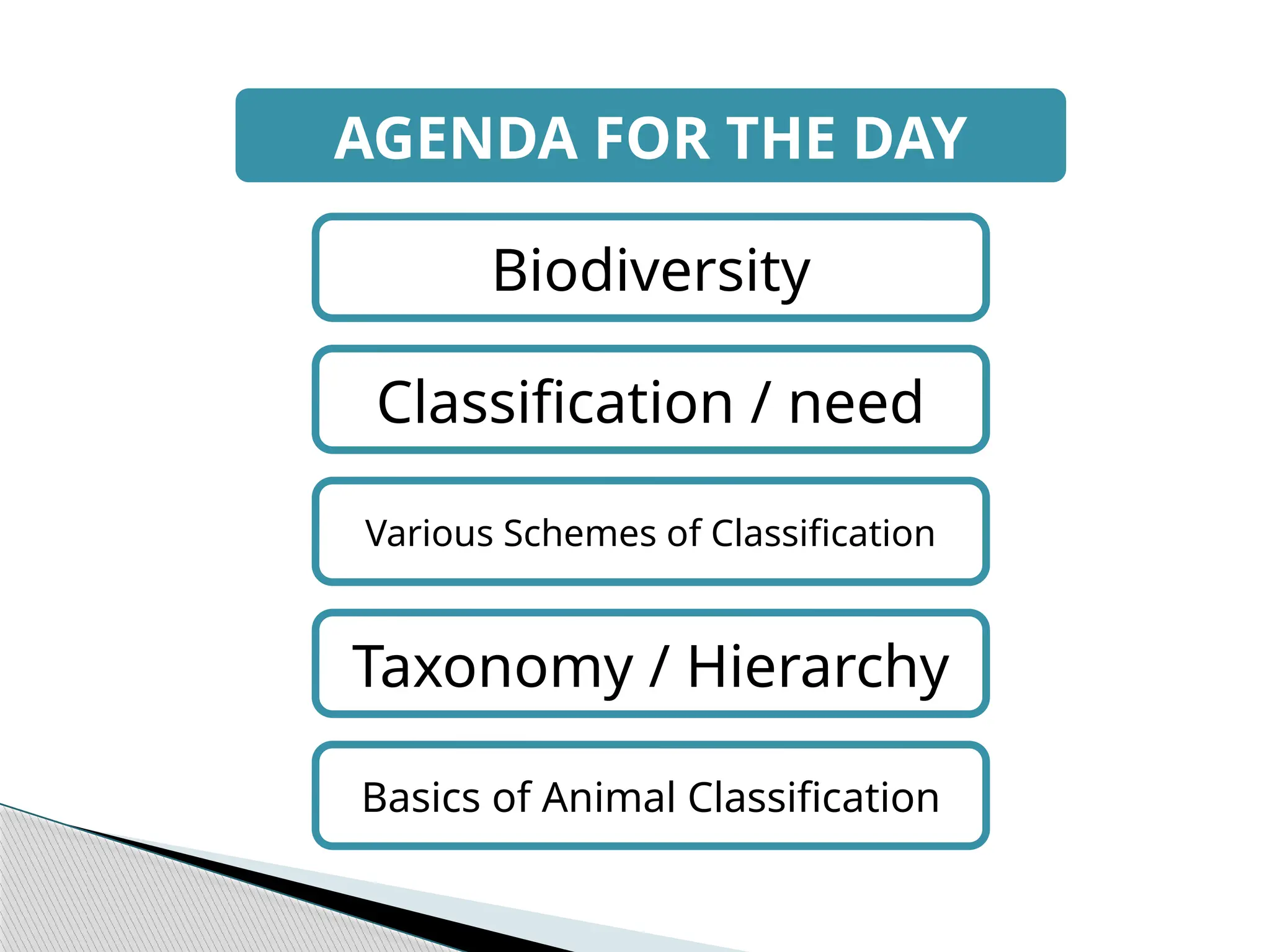 AGENDA FOR THE DAY

Biodiversity

Classification / need

Various Schemes of Classification

Taxonomy / Hierarchy

Basics of Animal Classification